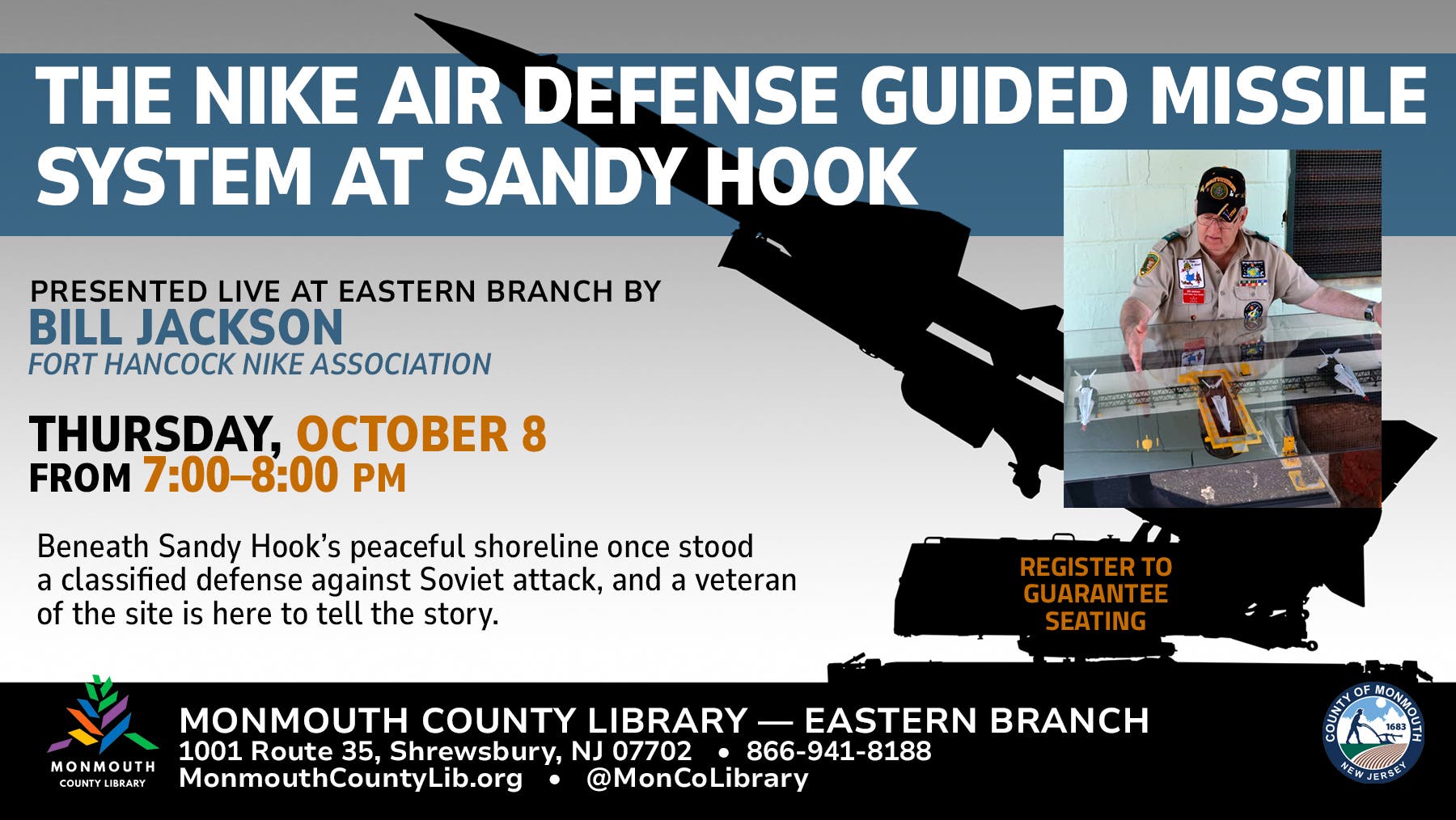 THE NIKE AIR DEFENSE GUIDED MISSILE SYSTEM AT SANDY HOOK

PRESENTED LIVE AT EASTERN BRANCH BY
BILL JACKSON
FORT HANCOCK NIKE ASSOCIATION

THURSDAY, OCTOBER 8
FROM 7:00–8:00 PM

Beneath Sandy Hook's peaceful shoreline once stood a classified defense against Soviet attack, and a veteran of the site is here to tell the story.

REGISTER TO GUARANTEE SEATING

MONMOUTH COUNTY LIBRARY

MONMOUTH COUNTY LIBRARY — EASTERN BRANCH
1001 Route 35, Shrewsbury, NJ 07702 • 866-941-8188
MonmouthCountyLib.org • @MonCoLibrary

COUNTY OF MONMOUTH 1683 NEW JERSEY